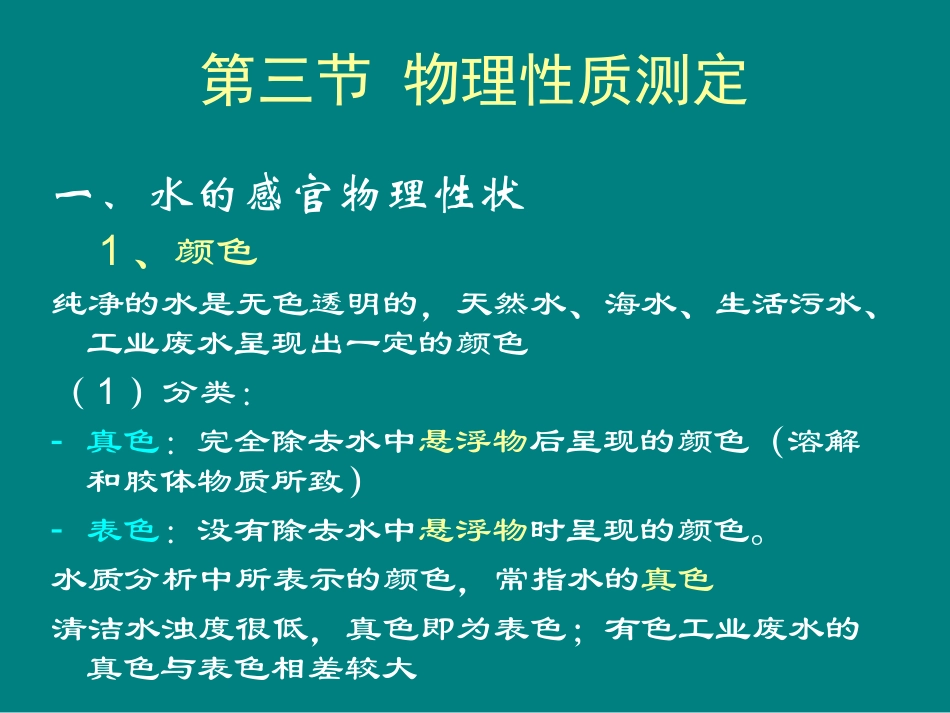 第三节 物理性质测定

一、水的感官物理性状

1、颜色

纯净的水是无色透明的，天然水、海水、生活污水、工业废水呈现出一定的颜色

（1）分类：

- 真色：完全除去水中悬浮物后呈现的颜色（溶解和胶体物质所致）

- 表色：没有除去水中悬浮物时呈现的颜色。

水质分析中所表示的颜色，常指水的真色

清洁水浊度很低，真色即为表色；有色工业废水的真色与表色相差较大